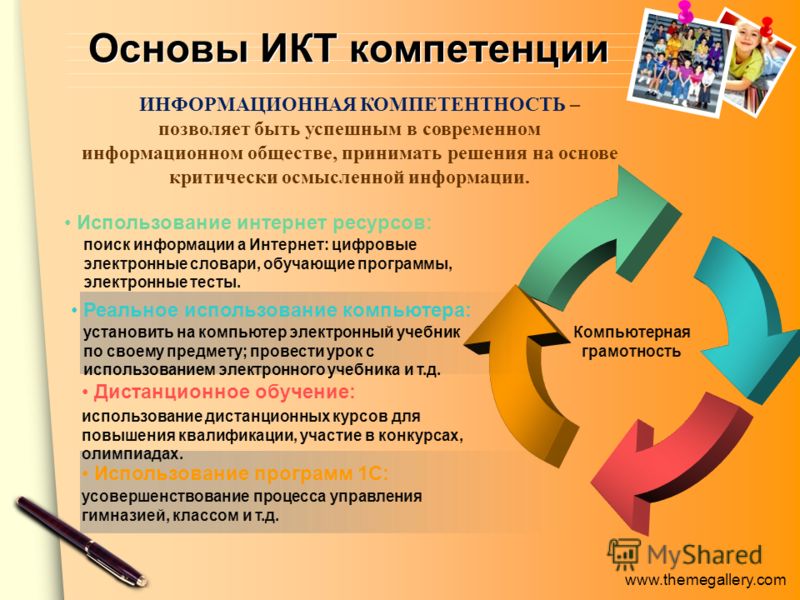 Основы ИКТ компетенции

ИНФОРМАЦИОННАЯ КОМПЕТЕНТНОСТЬ – позволяет быть успешным в современном информационном обществе, принимать решения на основе критически осмысленной информации.

• Использование интернет ресурсов: поиск информации а Интернет: цифровые электронные словари, обучающие программы, электронные тесты.

• Реальное использование компьютера: установить на компьютер электронный учебник по своему предмету; провести урок с использованием электронного учебника и т.д.

• Дистанционное обучение: использование дистанционных курсов для повышения квалификации, участие в конкурсах, олимпиадах.

• Использование программ 1С: усовершенствование процесса управления гимназией, классом и т.д.

Компьютерная грамотность

MyShared

www.themegallery.com